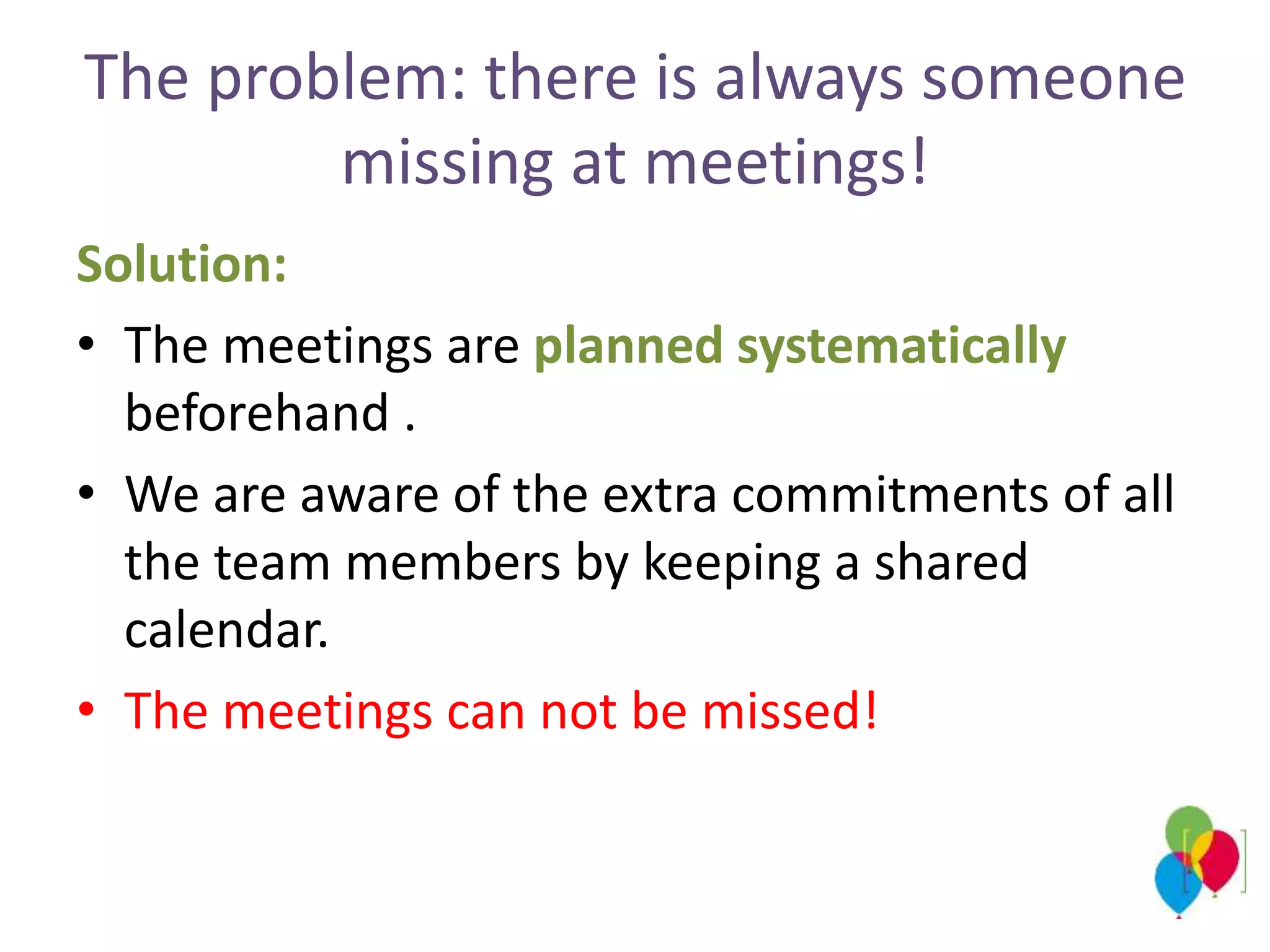 The problem: there is always someone missing at meetings!

Solution:

• The meetings are planned systematically beforehand .
• We are aware of the extra commitments of all the team members by keeping a shared calendar.
• The meetings can not be missed!